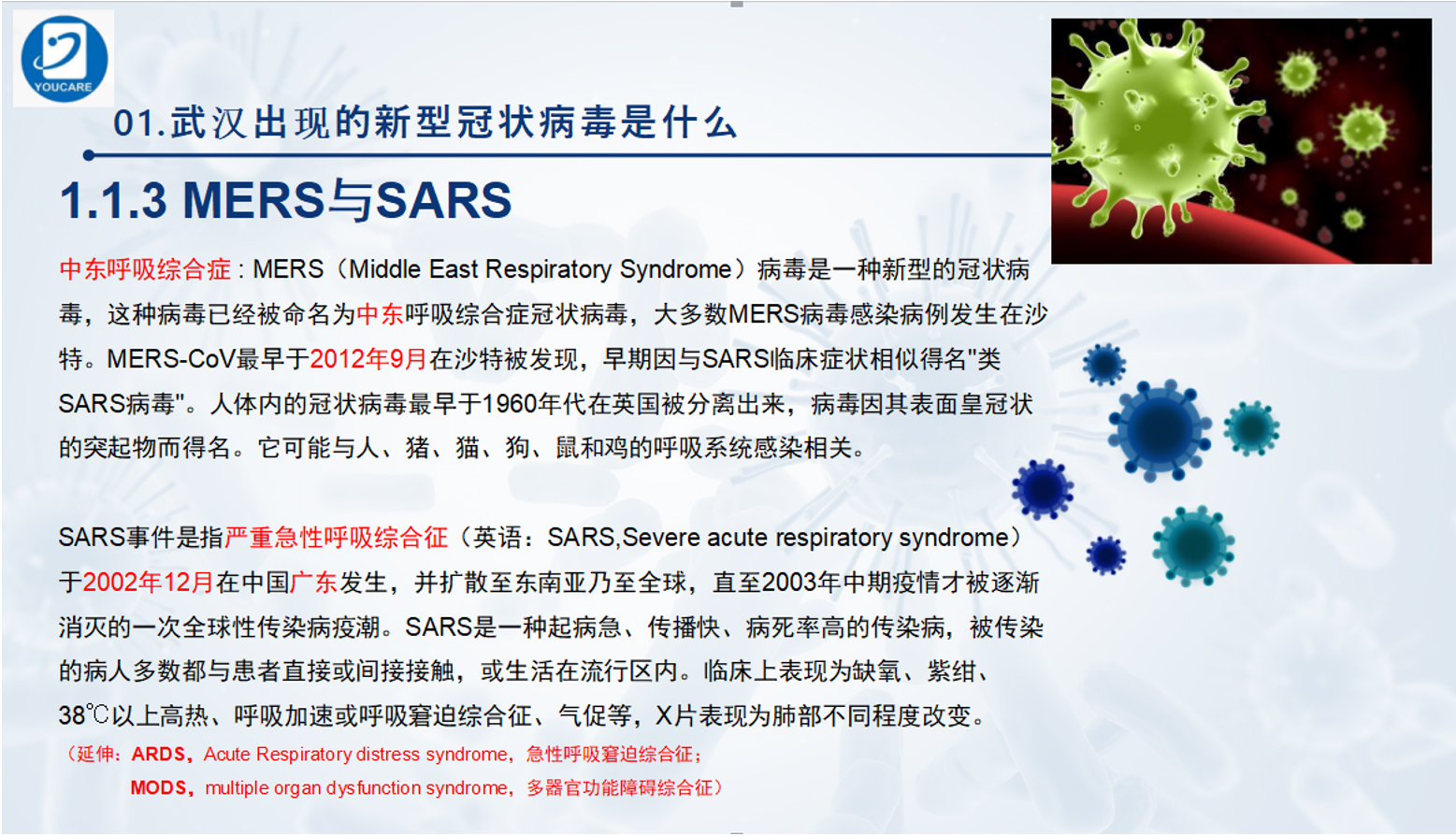 YOUCARE

01.武汉出现的新型冠状病毒是什么

1.1.3 MERS与SARS

中东呼吸综合症：MERS（Middle East Respiratory Syndrome）病毒是一种新型的冠状病毒，这种病毒已经被命名为中东呼吸综合症冠状病毒，大多数MERS病毒感染病例发生在沙特。MERS-CoV最早于2012年9月在沙特被发现，早期因与SARS临床症状相似得名"类SARS病毒"。人体内的冠状病毒最早于1960年代在英国被分离出来，病毒因其表面皇冠状的突起物而得名。它可能与人、猪、猫、狗、鼠和鸡的呼吸系统感染相关。

SARS事件是指严重急性呼吸综合征（英语：SARS,Severe acute respiratory syndrome）于2002年12月在中国广东发生，并扩散至东南亚乃至全球，直至2003年中期疫情才被逐渐消灭的一次全球性传染病疫潮。SARS是一种起病急、传播快、病死率高的传染病，被传染的病人多数都与患者直接或间接接触，或生活在流行区内。临床上表现为缺氧、紫绀、38℃以上高热、呼吸加速或呼吸窘迫综合征、气促等，X片表现为肺部不同程度改变。

（延伸：ARDS，Acute Respiratory distress syndrome，急性呼吸窘迫综合征；
MODS，multiple organ dysfunction syndrome，多器官功能障碍综合征）